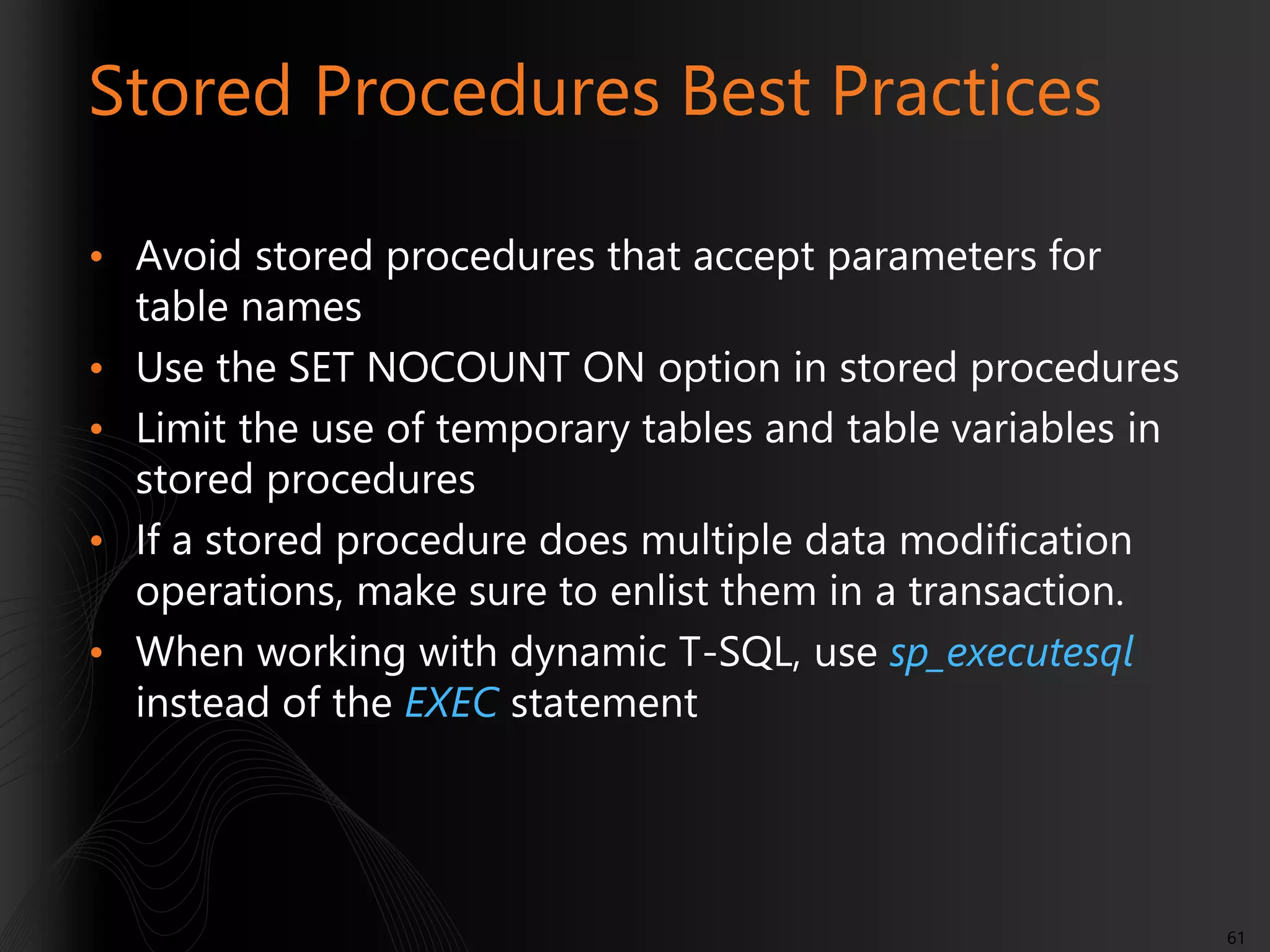 Stored Procedures Best Practices

• Avoid stored procedures that accept parameters for table names
• Use the SET NOCOUNT ON option in stored procedures
• Limit the use of temporary tables and table variables in stored procedures
• If a stored procedure does multiple data modification operations, make sure to enlist them in a transaction.
• When working with dynamic T-SQL, use sp_executesql instead of the EXEC statement

61